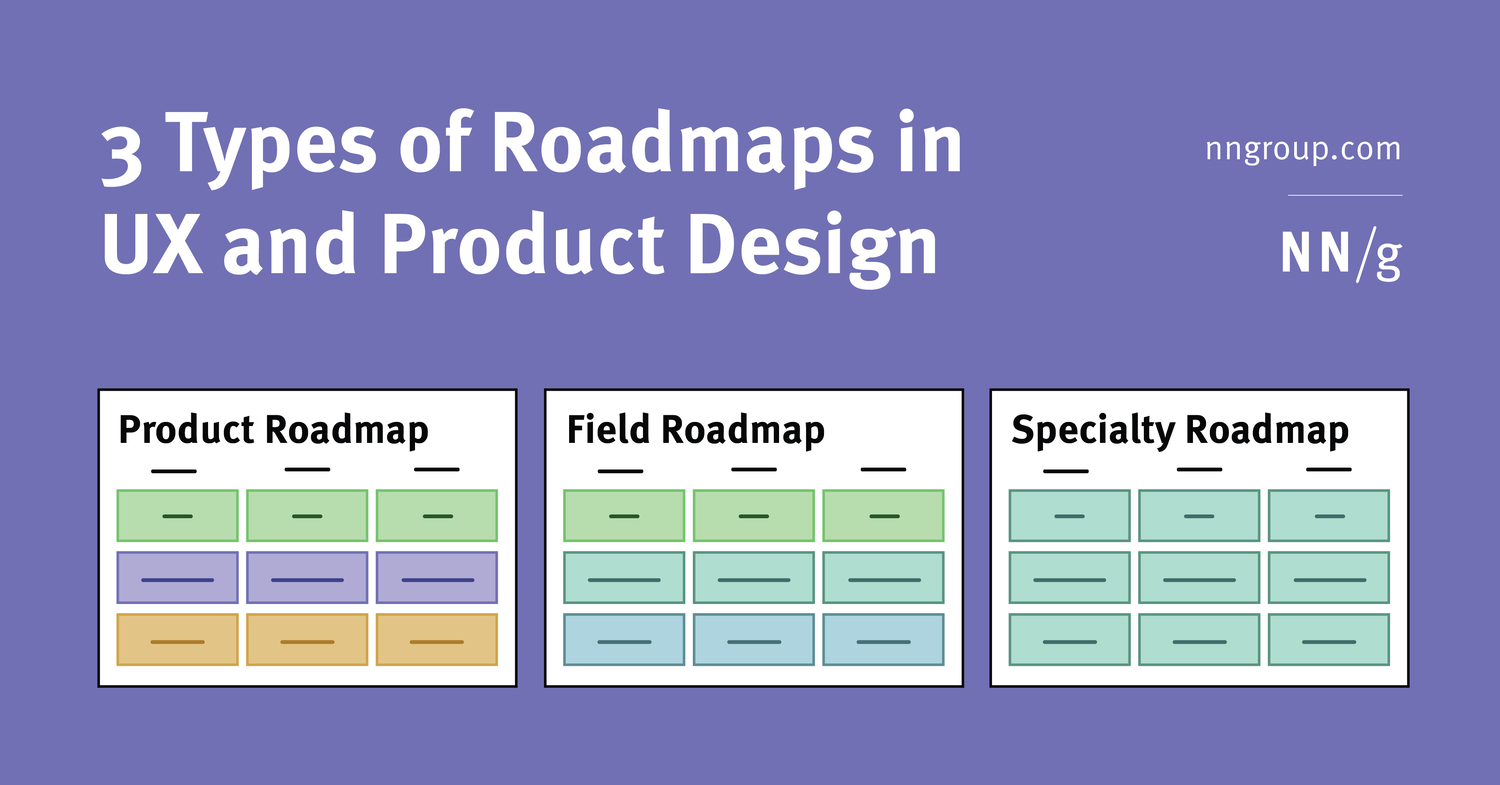 3 Types of Roadmaps in UX and Product Design

nngroup.com

NN/g

Product Roadmap

Field Roadmap

Specialty Roadmap